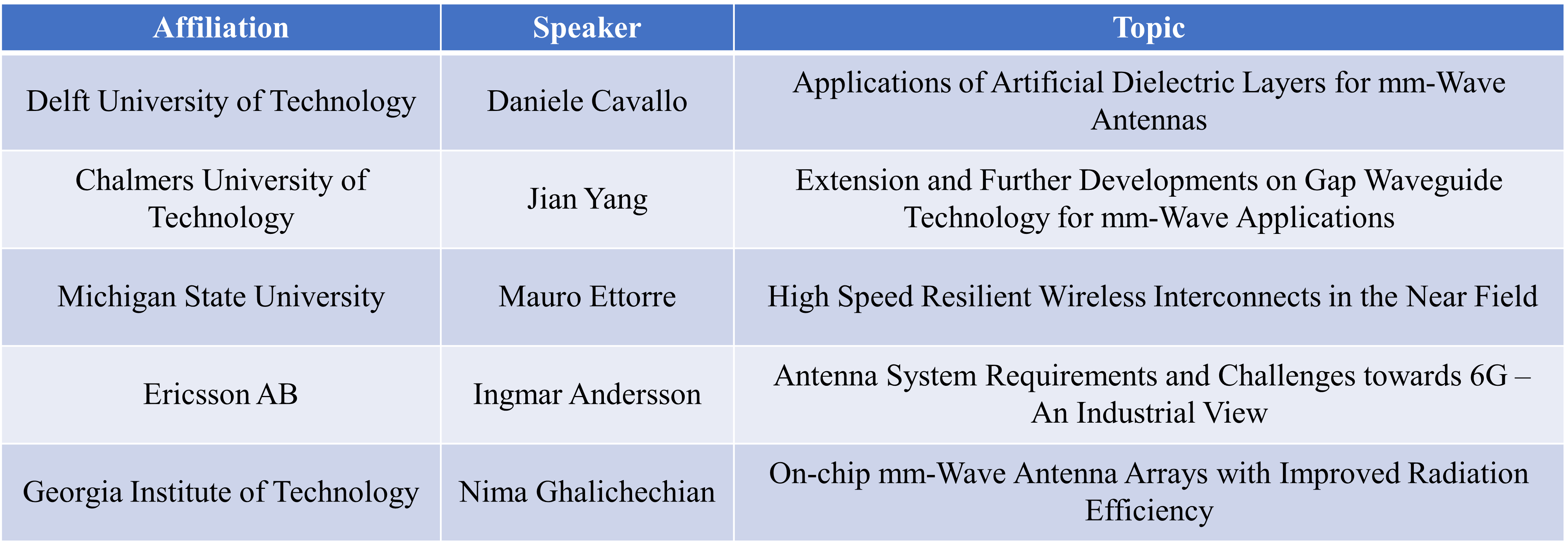 | Affiliation | Speaker | Topic |
|---|---|---|
| Delft University of Technology | Daniele Cavallo | Applications of Artificial Dielectric Layers for mm-Wave Antennas |
| Chalmers University of Technology | Jian Yang | Extension and Further Developments on Gap Waveguide Technology for mm-Wave Applications |
| Michigan State University | Mauro Ettorre | High Speed Resilient Wireless Interconnects in the Near Field |
| Ericsson AB | Ingmar Andersson | Antenna System Requirements and Challenges towards 6G – An Industrial View |
| Georgia Institute of Technology | Nima Ghalichechian | On-chip mm-Wave Antenna Arrays with Improved Radiation Efficiency |